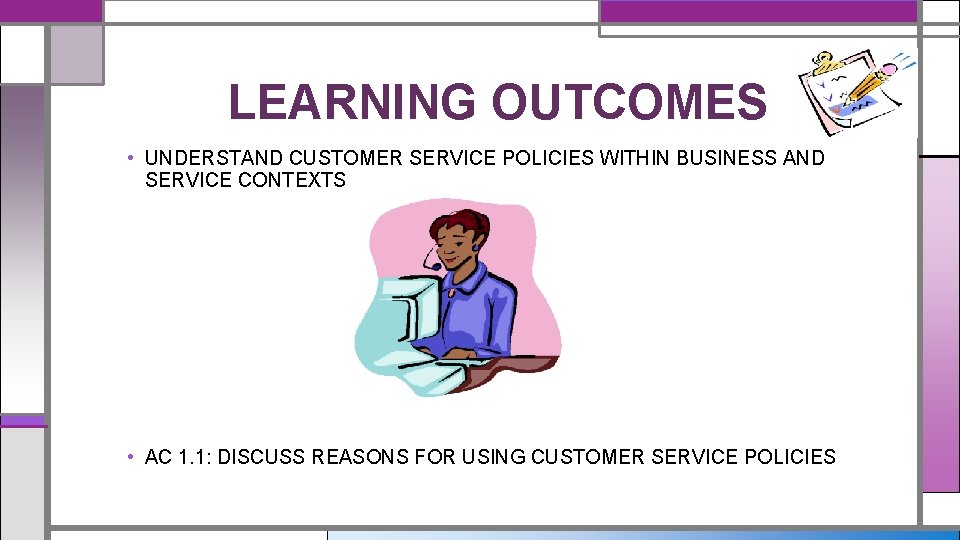 LEARNING OUTCOMES

• UNDERSTAND CUSTOMER SERVICE POLICIES WITHIN BUSINESS AND SERVICE CONTEXTS

• AC 1.1: DISCUSS REASONS FOR USING CUSTOMER SERVICE POLICIES